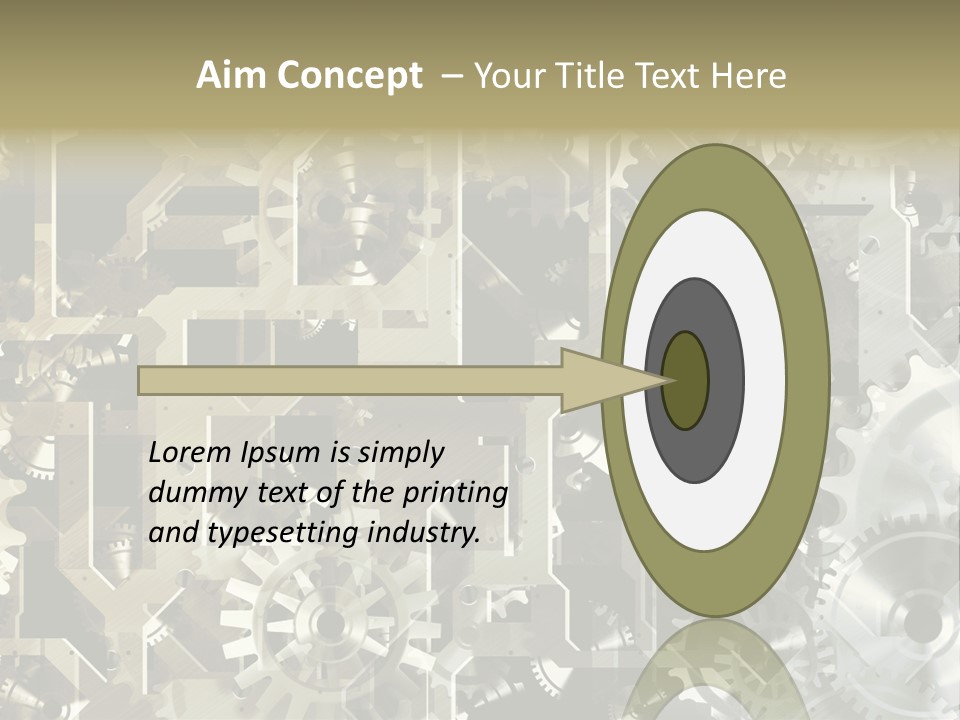 Aim Concept – Your Title Text Here

Lorem Ipsum is simply dummy text of the printing and typesetting industry.